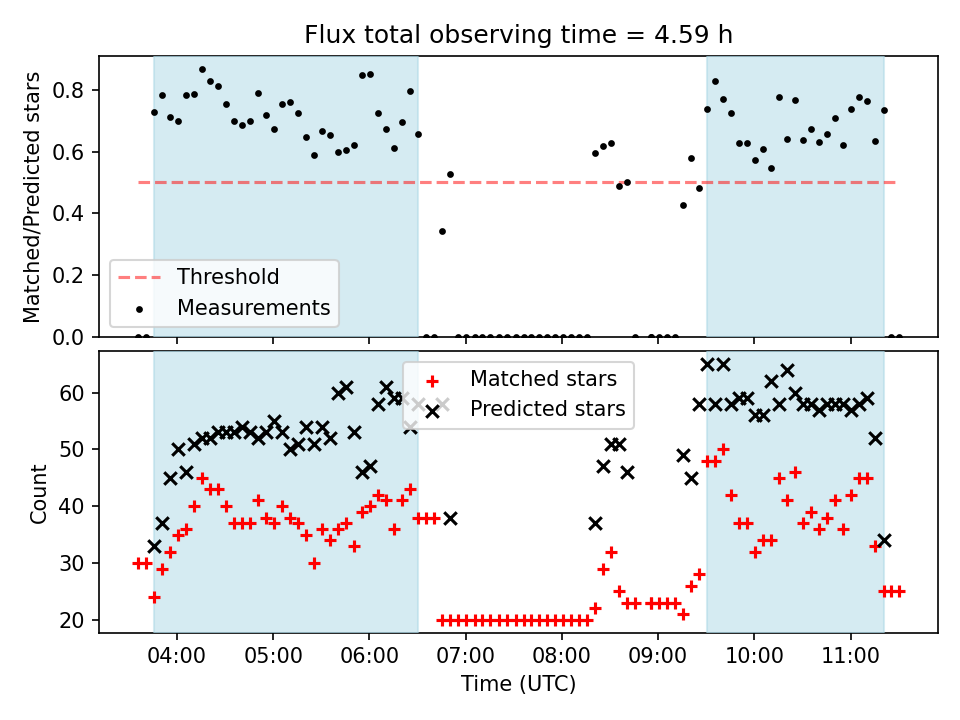 Flux total observing time = 4.59 h

Matched/Predicted stars

0.8
0.6
0.4
0.2
0.0

Threshold
Measurements

Count

60
50
40
30
20

Matched stars
Predicted stars

04:00
05:00
06:00
07:00
08:00
09:00
10:00
11:00

Time (UTC)